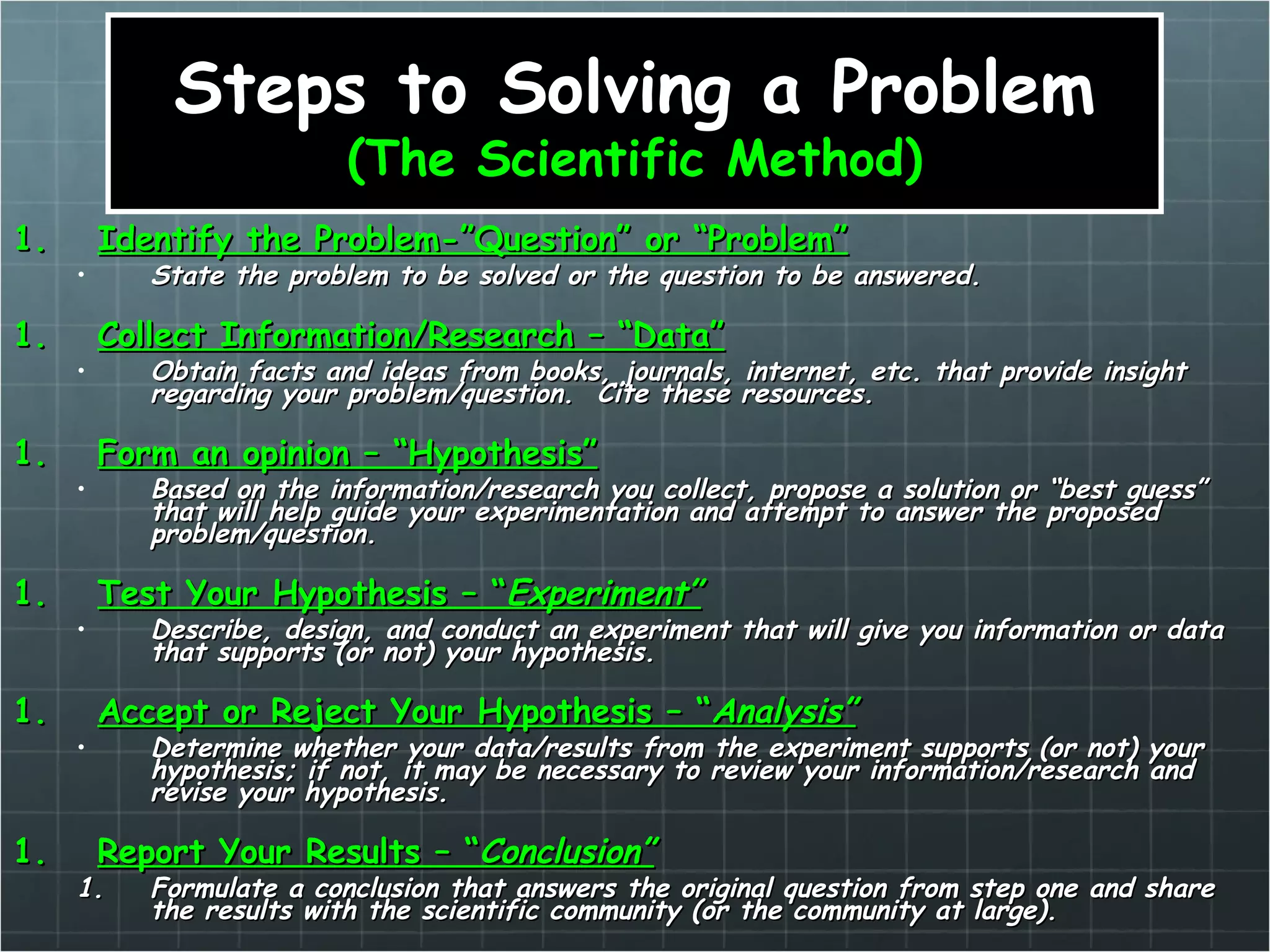 Steps to Solving a Problem
(The Scientific Method)

1. Identify the Problem-"Question" or "Problem"
• State the problem to be solved or the question to be answered.

1. Collect Information/Research – "Data"
• Obtain facts and ideas from books, journals, internet, etc. that provide insight regarding your problem/question. Cite these resources.

1. Form an opinion – "Hypothesis"
• Based on the information/research you collect, propose a solution or "best guess" that will help guide your experimentation and attempt to answer the proposed problem/question.

1. Test Your Hypothesis – "Experiment"
• Describe, design, and conduct an experiment that will give you information or data that supports (or not) your hypothesis.

1. Accept or Reject Your Hypothesis – "Analysis"
• Determine whether your data/results from the experiment supports (or not) your hypothesis; if not, it may be necessary to review your information/research and revise your hypothesis.

1. Report Your Results – "Conclusion"
1. Formulate a conclusion that answers the original question from step one and share the results with the scientific community (or the community at large).